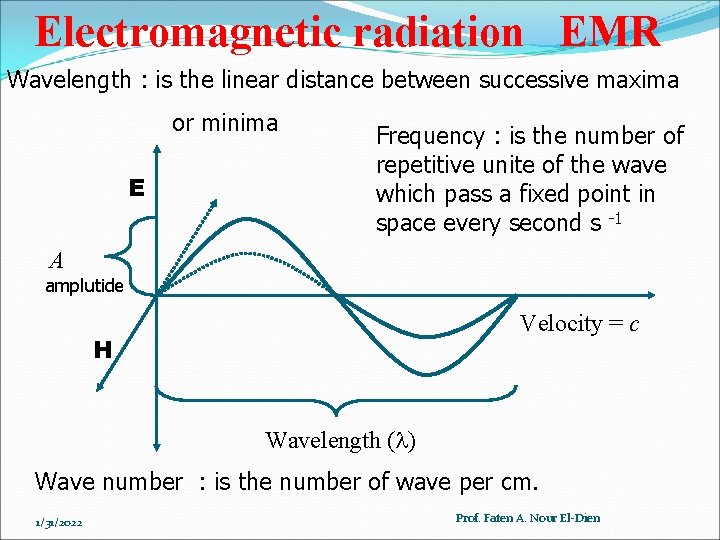 Electromagnetic radiation EMR

Wavelength : is the linear distance between successive maxima or minima

Frequency : is the number of repetitive unite of the wave which pass a fixed point in space every second s $^{-1}$

E

$A$
amplutide

H

Velocity = $c$

Wavelength ($\lambda$)

Wave number : is the number of wave per cm.

1/31/2022

Prof. Faten A. Nour El-Dien